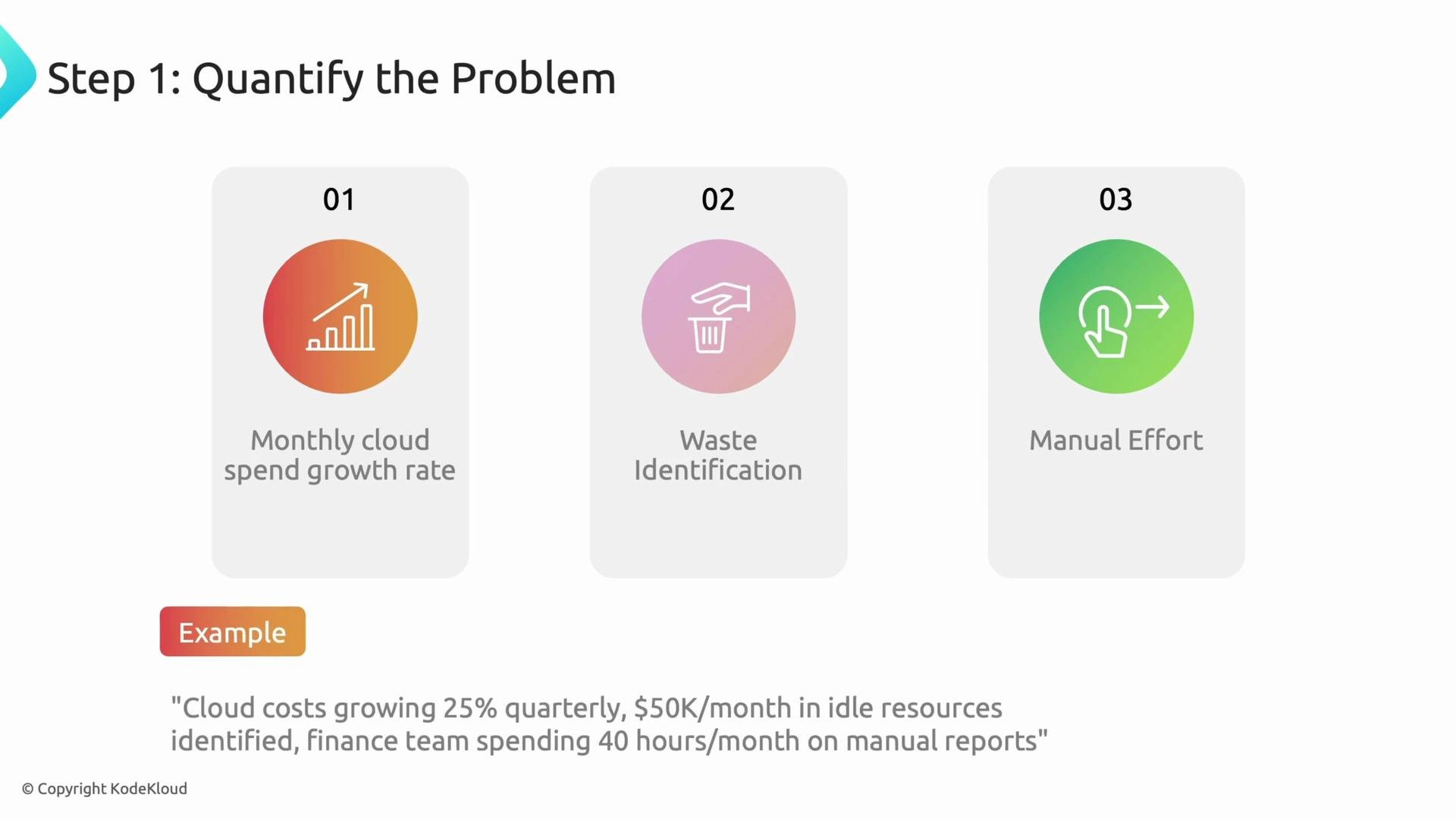 Step 1: Quantify the Problem

01

Monthly cloud spend growth rate

02

Waste Identification

03

Manual Effort

Example

"Cloud costs growing 25% quarterly, \$50K/month in idle resources identified, finance team spending 40 hours/month on manual reports"

© Copyright KodeKloud